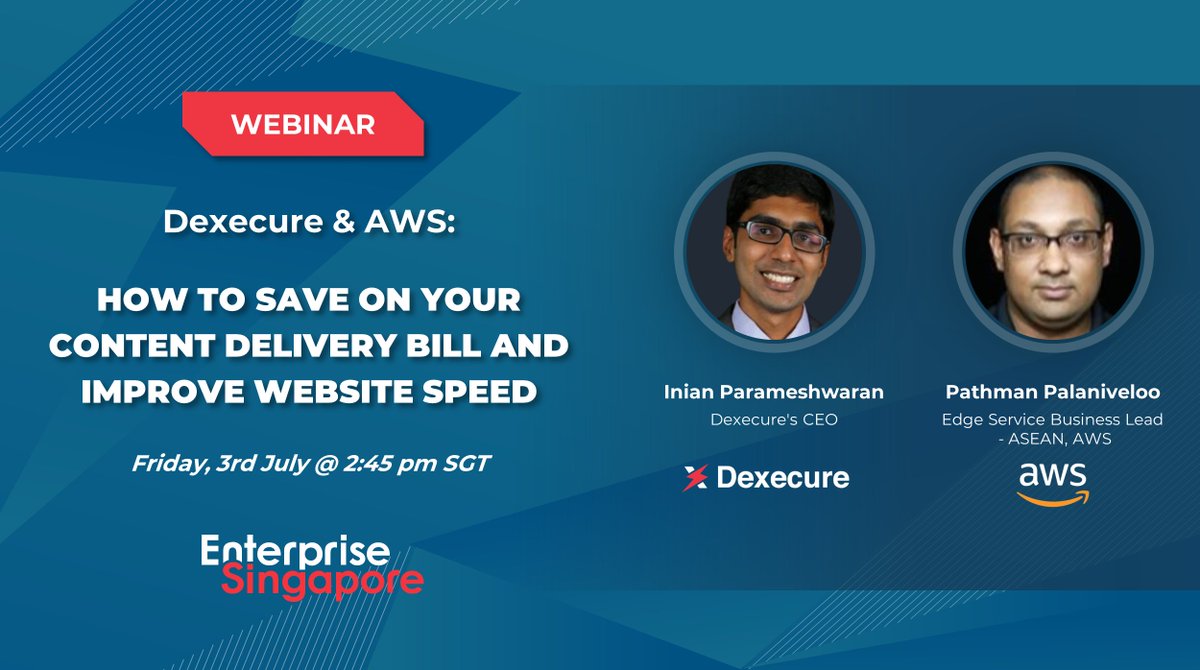 WEBINAR

Dexecure & AWS:

HOW TO SAVE ON YOUR CONTENT DELIVERY BILL AND IMPROVE WEBSITE SPEED

Friday, 3rd July @ 2:45 pm SGT

Enterprise Singapore

Inian Parameshwaran
Dexecure's CEO

Dexecure

Pathman Palaniveloo
Edge Service Business Lead - ASEAN, AWS

aws